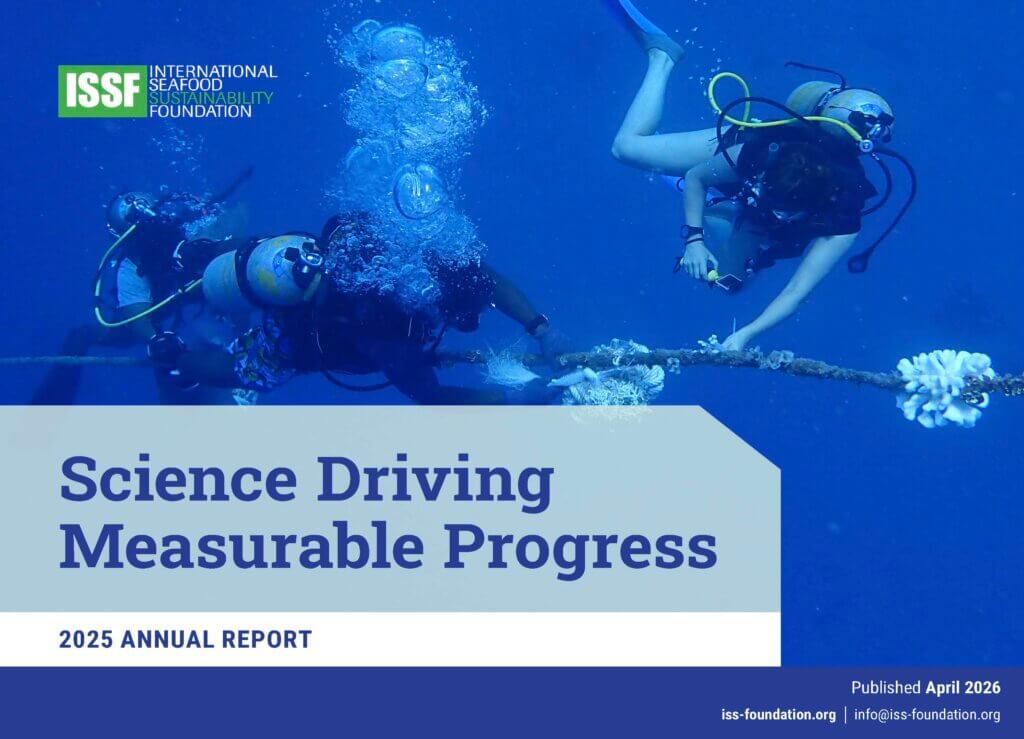 ISSF INTERNATIONAL SEAFOOD SUSTAINABILITY FOUNDATION

Science Driving Measurable Progress

2025 ANNUAL REPORT

Published April 2026

iss-foundation.org | info@iss-foundation.org